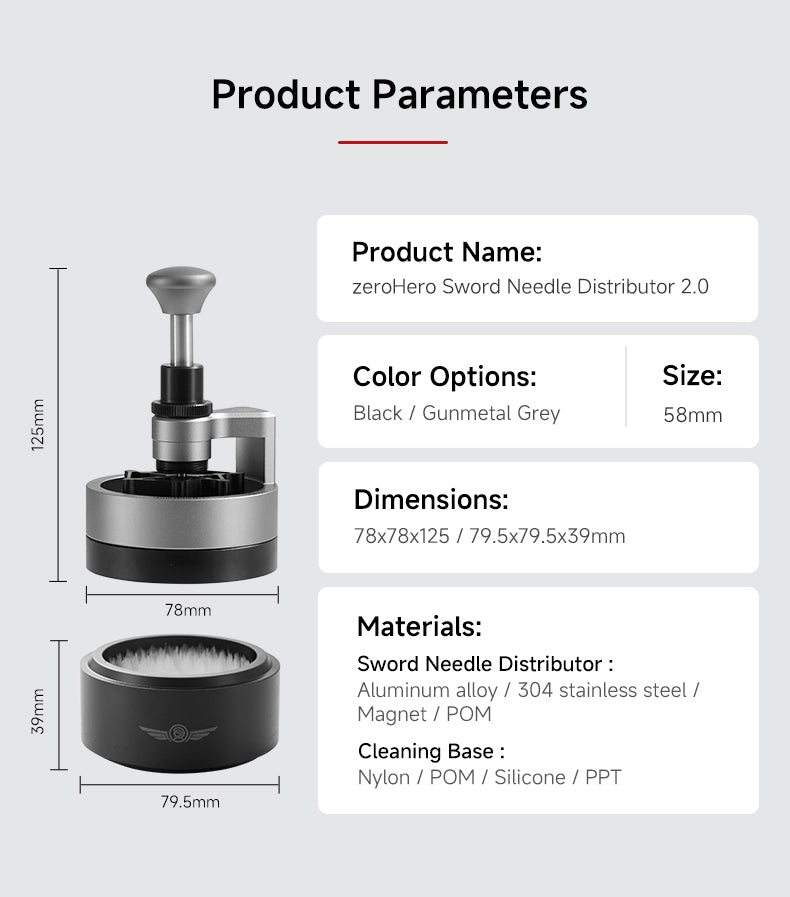 Product Parameters

125mm

78mm

39mm

79.5mm

Product Name:
zeroHero Sword Needle Distributor 2.0

Color Options:
Black / Gunmetal Grey

Size:
58mm

Dimensions:
78x78x125 / 79.5x79.5x39mm

Materials:
Sword Needle Distributor :
Aluminum alloy / 304 stainless steel / Magnet / POM
Cleaning Base :
Nylon / POM / Silicone / PPT